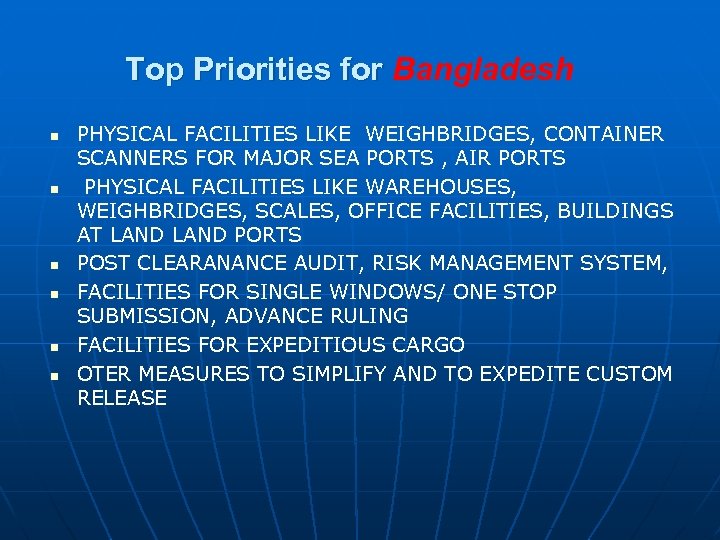 Top Priorities for Bangladesh

- PHYSICAL FACILITIES LIKE WEIGHBRIDGES, CONTAINER SCANNERS FOR MAJOR SEA PORTS , AIR PORTS
- PHYSICAL FACILITIES LIKE WAREHOUSES, WEIGHBRIDGES, SCALES, OFFICE FACILITIES, BUILDINGS AT LAND LAND PORTS
- POST CLEARANANCE AUDIT, RISK MANAGEMENT SYSTEM,
- FACILITIES FOR SINGLE WINDOWS/ ONE STOP SUBMISSION, ADVANCE RULING
- FACILITIES FOR EXPEDITIOUS CARGO
- OTER MEASURES TO SIMPLIFY AND TO EXPEDITE CUSTOM RELEASE